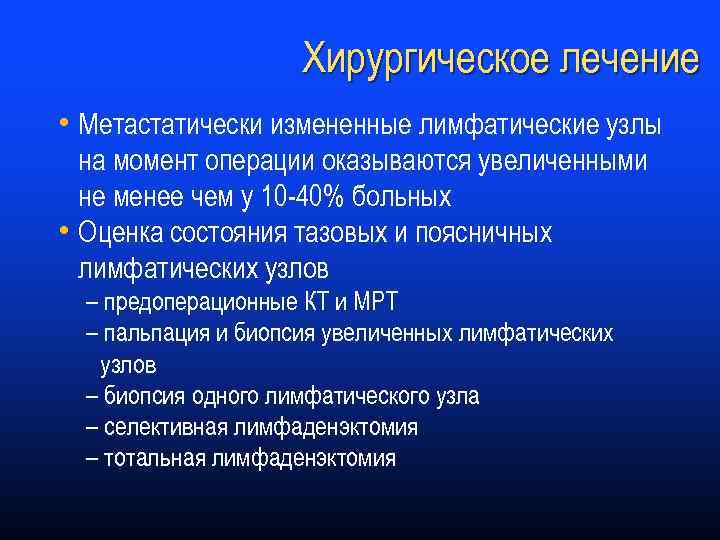 Хирургическое лечение

• Метастатически измененные лимфатические узлы на момент операции оказываются увеличенными не менее чем у 10-40% больных
• Оценка состояния тазовых и поясничных лимфатических узлов
– предоперационные КТ и МРТ
– пальпация и биопсия увеличенных лимфатических узлов
– биопсия одного лимфатического узла
– селективная лимфаденэктомия
– тотальная лимфаденэктомия